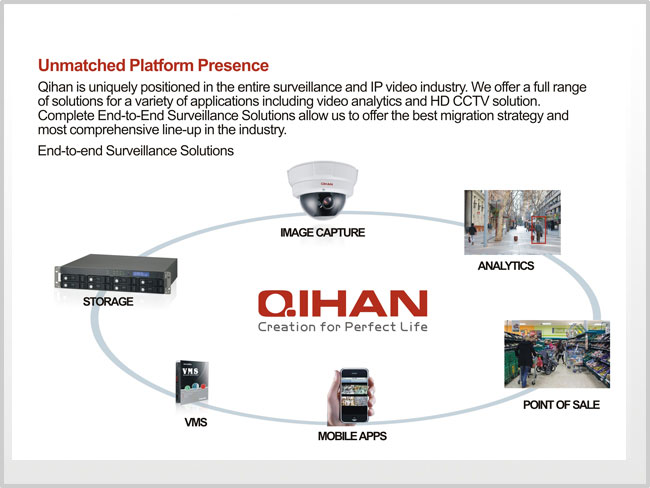 Unmatched Platform Presence

Qihan is uniquely positioned in the entire surveillance and IP video industry. We offer a full range of solutions for a variety of applications including video analytics and HD CCTV solution. Complete End-to-End Surveillance Solutions allow us to offer the best migration strategy and most comprehensive line-up in the industry.

End-to-end Surveillance Solutions

Qihan

IMAGE CAPTURE

ANALYTICS

STORAGE

QIHAN
Creation for Perfect Life

POINT OF SALE

VMS

VMS

MOBILE APPS